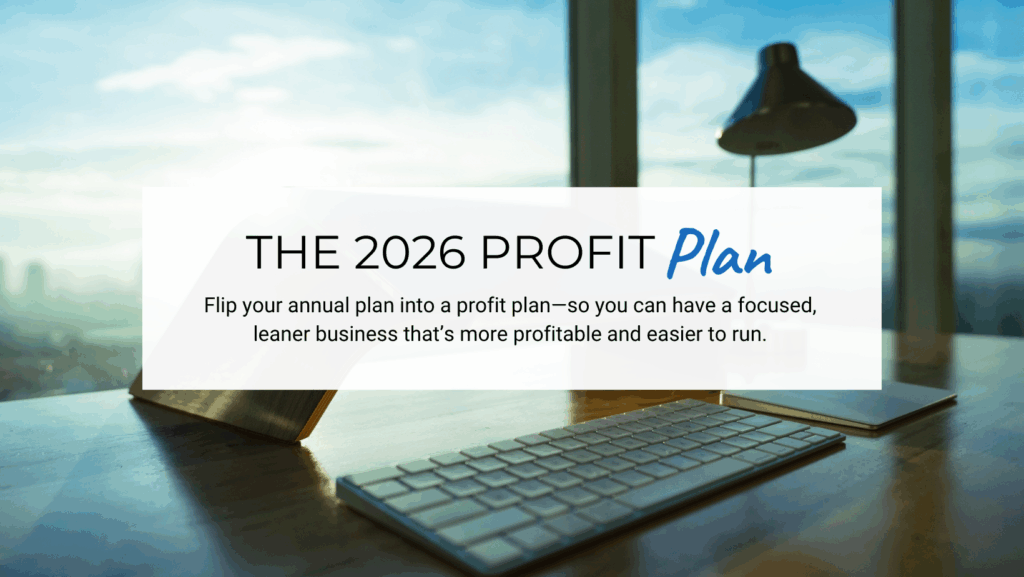 THE 2026 PROFIT Plan

Flip your annual plan into a profit plan—so you can have a focused, leaner business that's more profitable and easier to run.